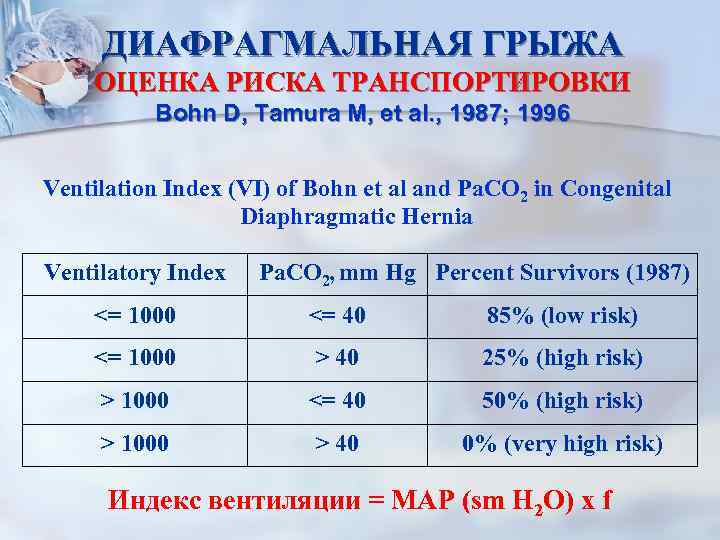 ДИАФРАГМАЛЬНАЯ ГРЫЖА
ОЦЕНКА РИСКА ТРАНСПОРТИРОВКИ
Bohn D, Tamura M, et al., 1987; 1996

Ventilation Index (VI) of Bohn et al and $PaCO_2$ in Congenital Diaphragmatic Hernia

| Ventilatory Index | $PaCO_2$, mm Hg | Percent Survivors (1987) |
|---|---|---|
| <= 1000 | <= 40 | 85% (low risk) |
| <= 1000 | > 40 | 25% (high risk) |
| > 1000 | <= 40 | 50% (high risk) |
| > 1000 | > 40 | 0% (very high risk) |

Индекс вентиляции = MAP (sm $H_2O$) x f